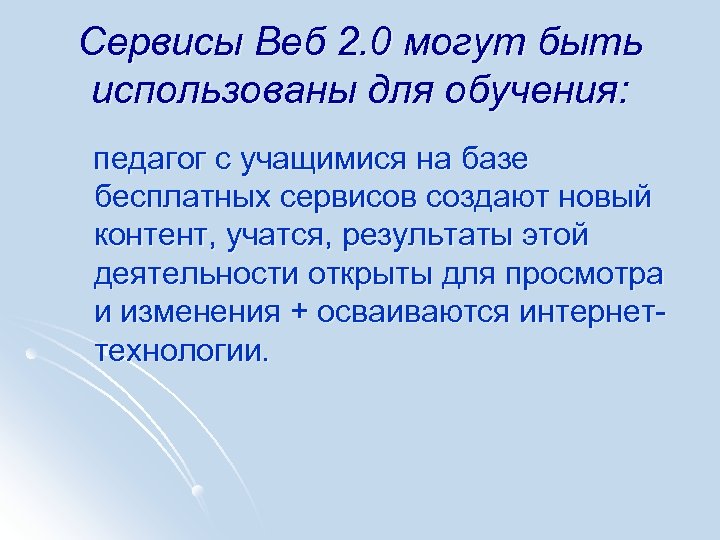 Сервисы Веб 2.0 могут быть использованы для обучения:

педагог с учащимися на базе бесплатных сервисов создают новый контент, учатся, результаты этой деятельности открыты для просмотра и изменения + осваиваются интернет-технологии.